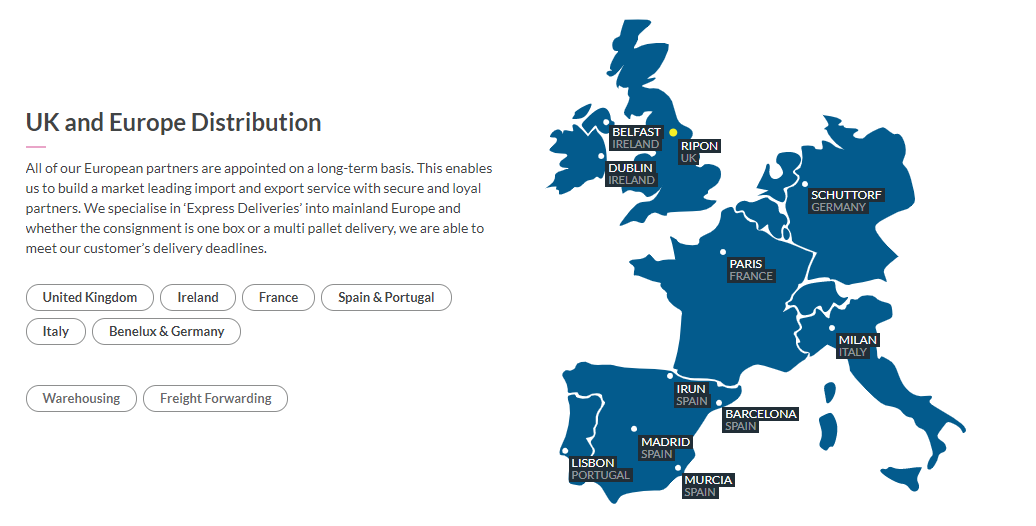 UK and Europe Distribution

All of our European partners are appointed on a long-term basis. This enables us to build a market leading import and export service with secure and loyal partners. We specialise in 'Express Deliveries' into mainland Europe and whether the consignment is one box or a multi pallet delivery, we are able to meet our customer's delivery deadlines.

United Kingdom
Ireland
France
Spain & Portugal
Italy
Benelux & Germany

Warehousing
Freight Forwarding

BELFAST
IRELAND
RIPON
UK
DUBLIN
IRELAND
SCHUTTORF
GERMANY
PARIS
FRANCE
MILAN
ITALY
IRUN
SPAIN
BARCELONA
SPAIN
MADRID
SPAIN
LISBON
PORTUGAL
MURCIA
SPAIN